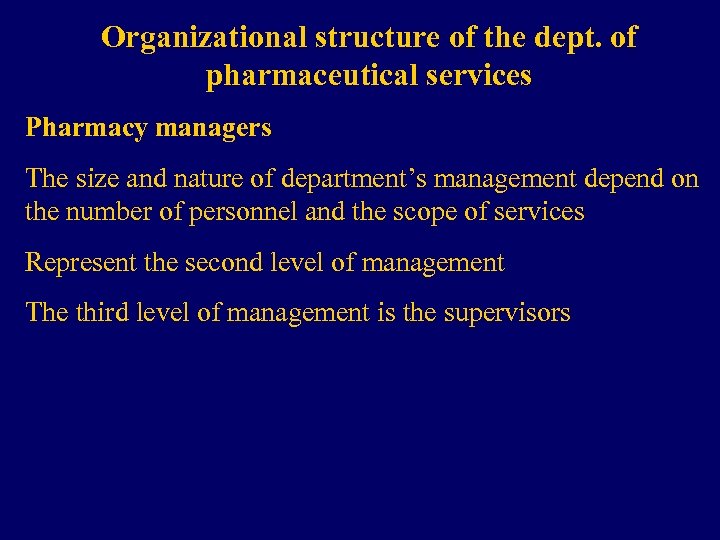 Organizational structure of the dept. of pharmaceutical services

Pharmacy managers

The size and nature of department’s management depend on the number of personnel and the scope of services

Represent the second level of management

The third level of management is the supervisors